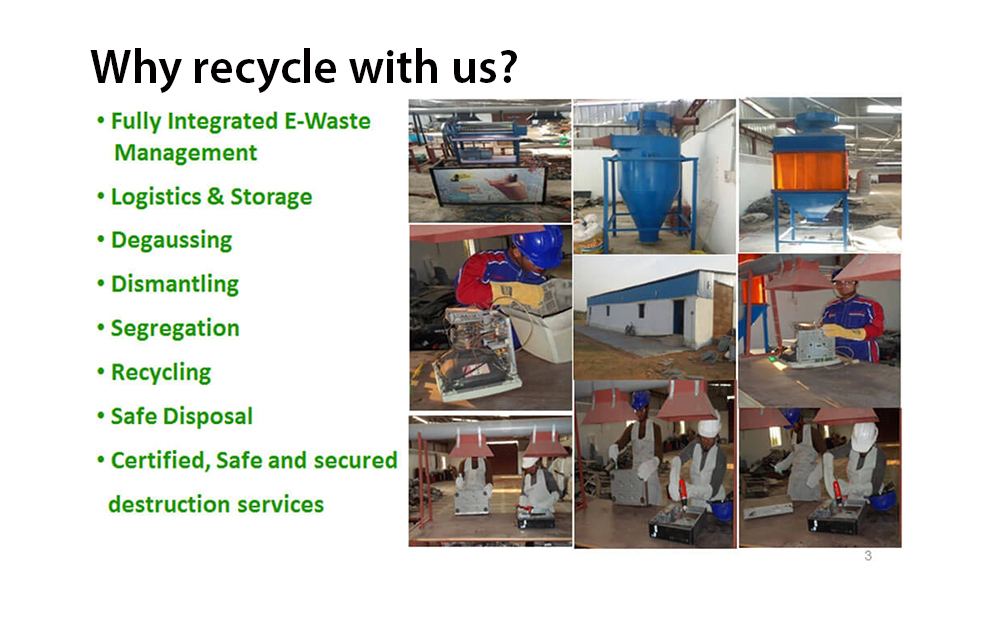 Why recycle with us?

• Fully Integrated E-Waste Management

• Logistics & Storage

• Degaussing

• Dismantling

• Segregation

• Recycling

• Safe Disposal

• Certified, Safe and secured destruction services

3